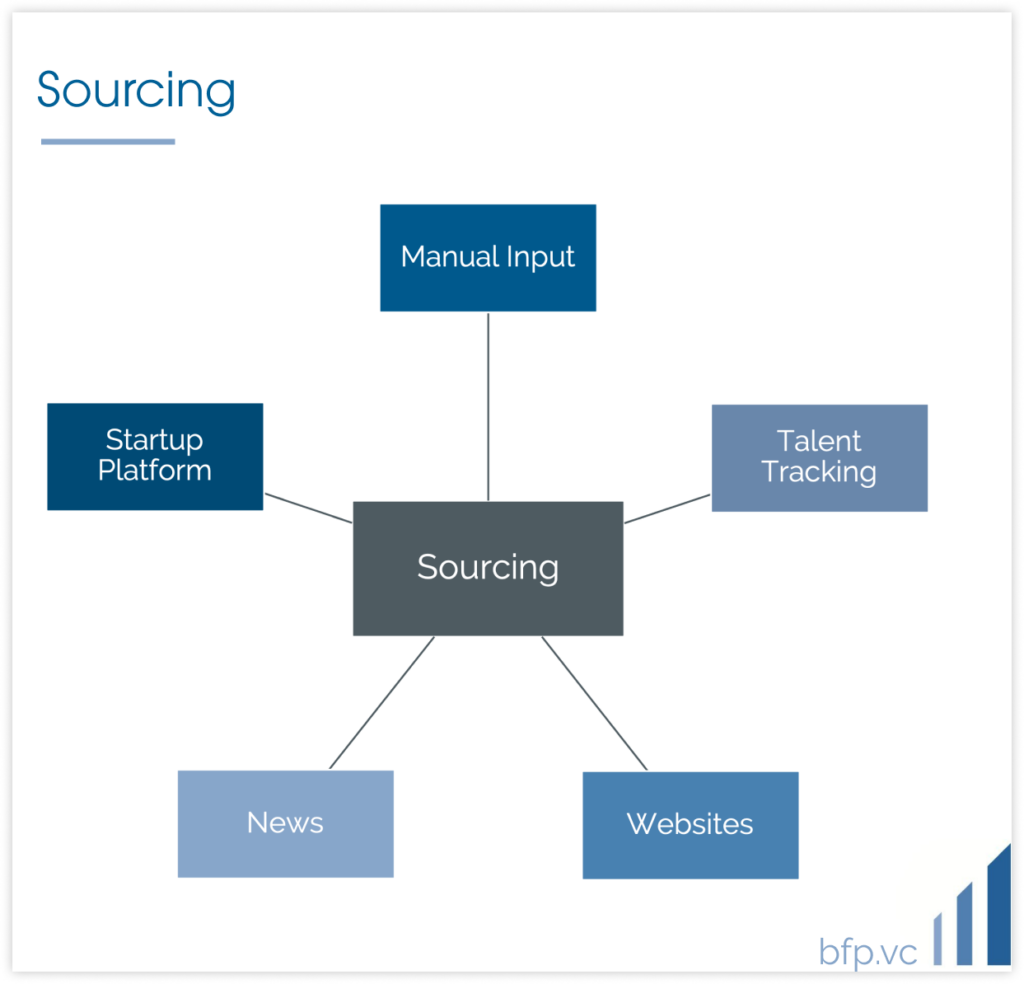 Sourcing

Manual Input

Startup Platform

Talent Tracking

Sourcing

News

Websites

bfp.vc